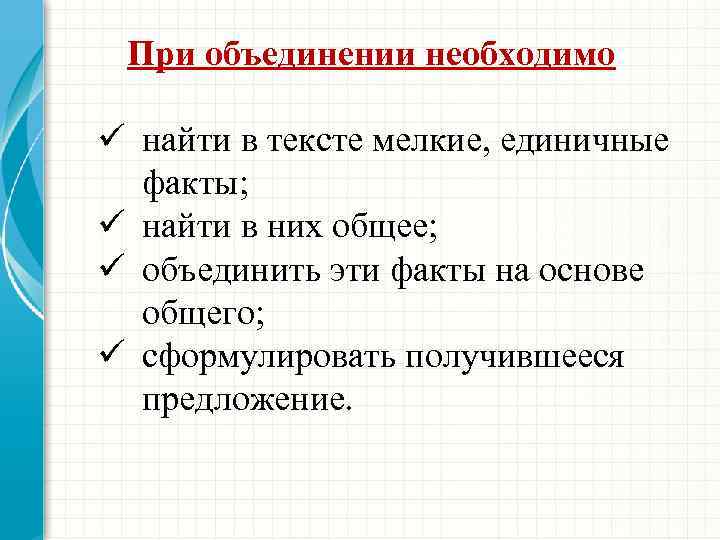 При объединении необходимо

✓ найти в тексте мелкие, единичные факты;
✓ найти в них общее;
✓ объединить эти факты на основе общего;
✓ сформулировать получившееся предложение.